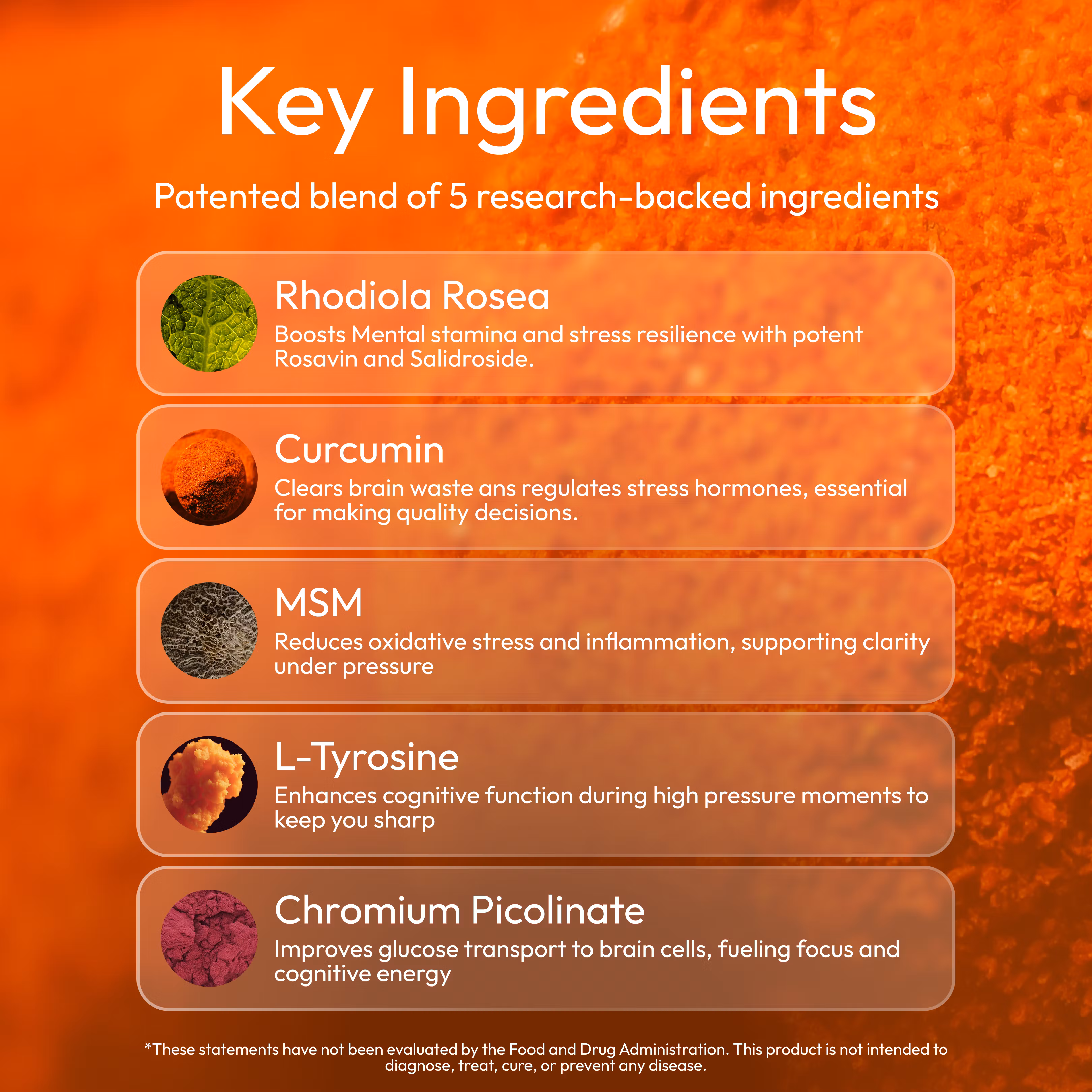 Key Ingredients

Patented blend of 5 research-backed ingredients

Rhodiola Rosea

Boosts Mental stamina and stress resilience with potent Rosavin and Salidroside.

Curcumin

Clears brain waste ans regulates stress hormones, essential for making quality decisions.

MSM

Reduces oxidative stress and inflammation, supporting clarity under pressure

L-Tyrosine

Enhances cognitive function during high pressure moments to keep you sharp

Chromium Picolinate

Improves glucose transport to brain cells, fueling focus and cognitive energy

*These statements have not been evaluated by the Food and Drug Administration. This product is not intended to diagnose, treat, cure, or prevent any disease.